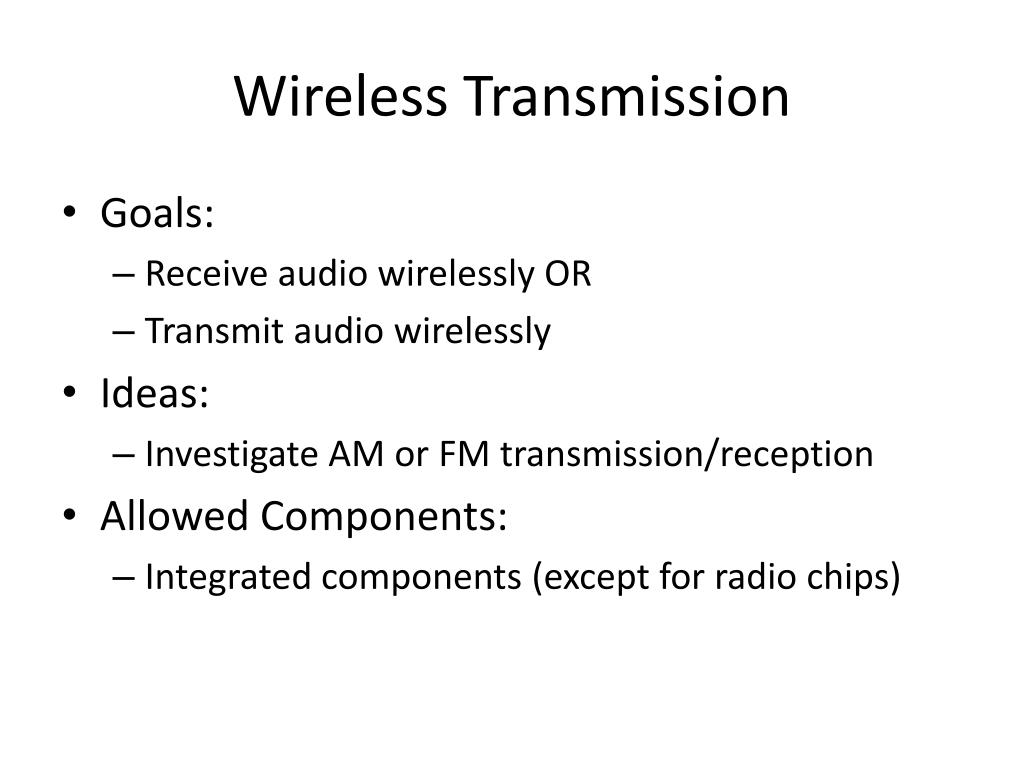 Wireless Transmission

• Goals:
– Receive audio wirelessly OR
– Transmit audio wirelessly
• Ideas:
– Investigate AM or FM transmission/reception
• Allowed Components:
– Integrated components (except for radio chips)